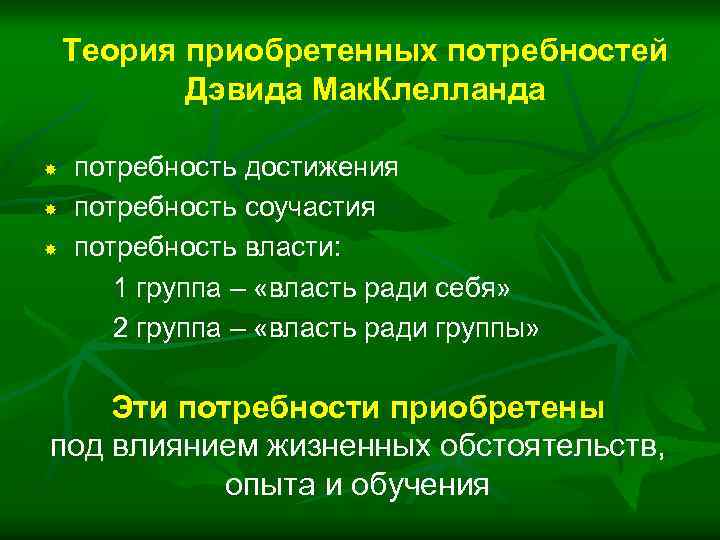 Теория приобретенных потребностей Дэвида МакКлелланда

потребность достижения
потребность соучастия
потребность власти:
1 группа – «власть ради себя»
2 группа – «власть ради группы»

Эти потребности приобретены под влиянием жизненных обстоятельств, опыта и обучения